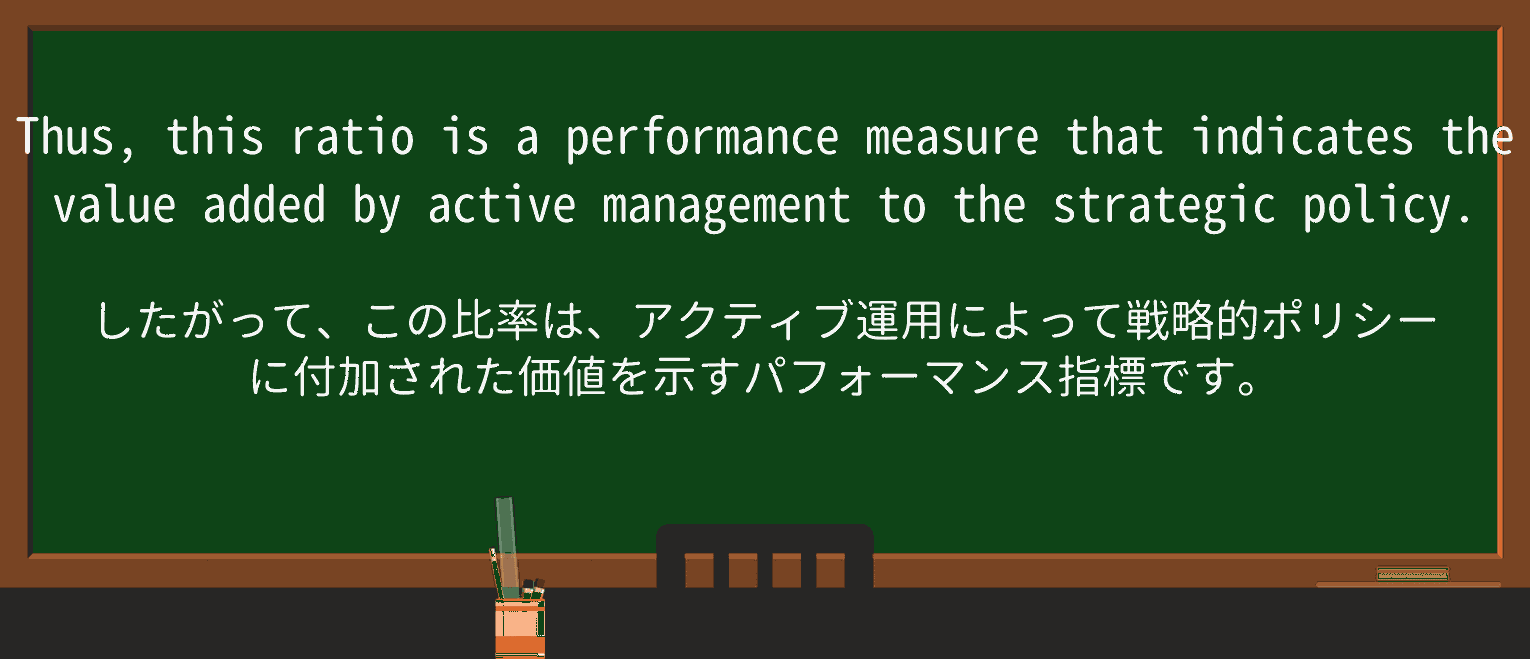 Thus, this ratio is a performance measure that indicates the value added by active management to the strategic policy.

したがって、この比率は、アクティブ運用によって戦略的ポリシーに付加された価値を示すパフォーマンス指標です。